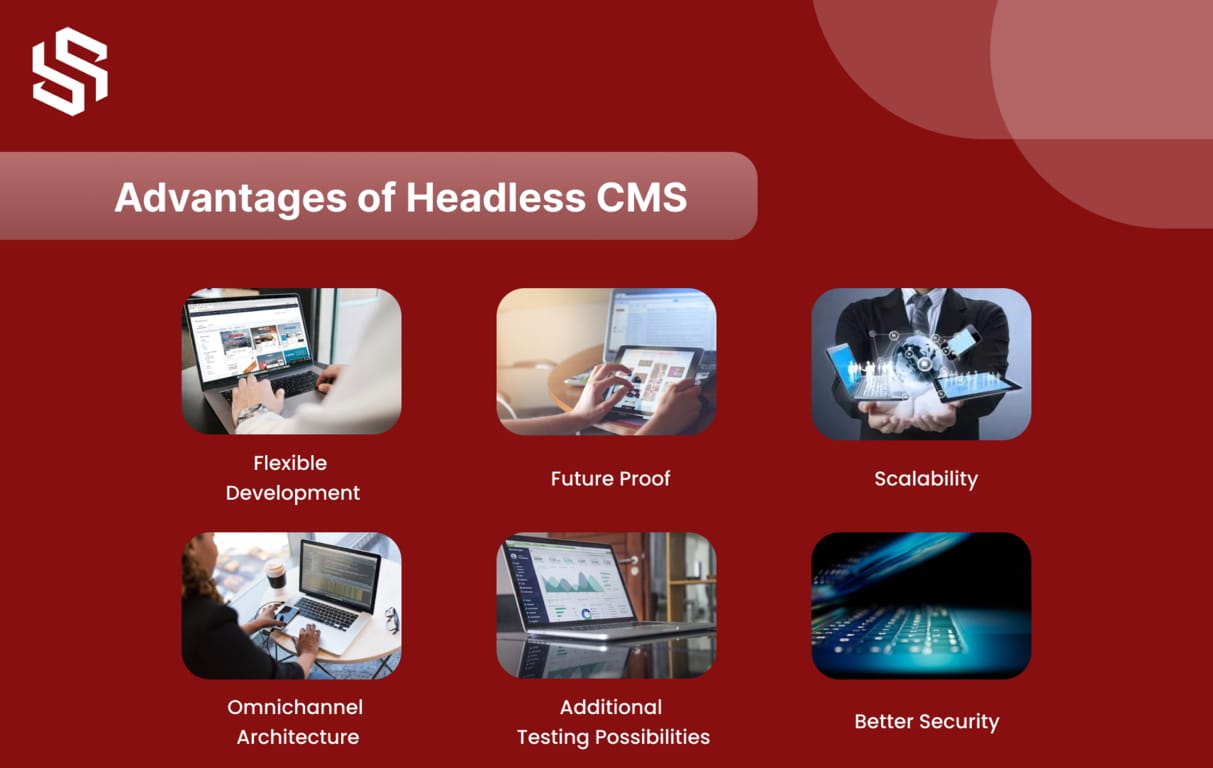 Advantages of Headless CMS

Flexible Development

Future Proof

Scalability

Omnichannel Architecture

Additional Testing Possibilities

Better Security